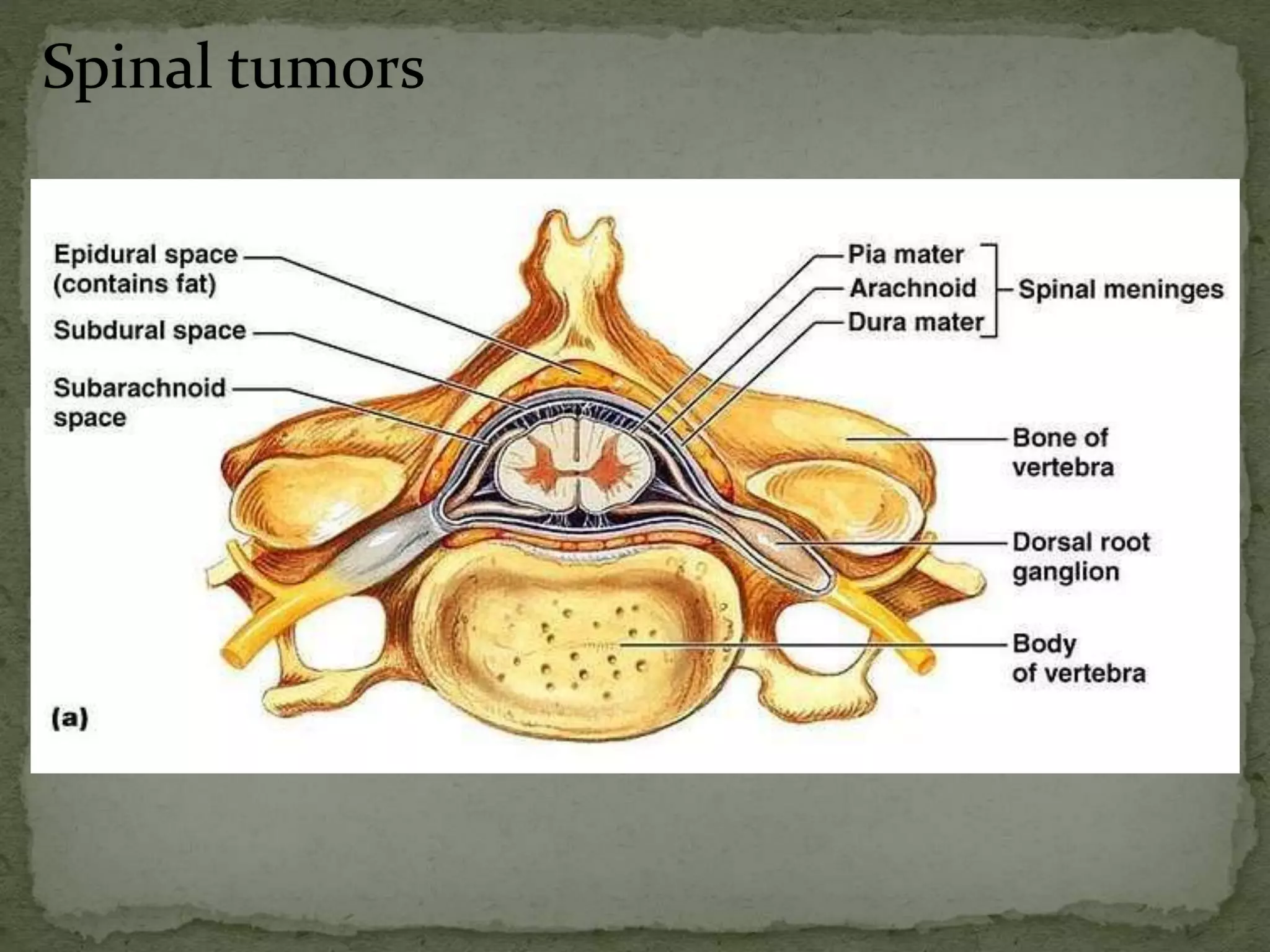 Spinal tumors

Epidural space (contains fat)

Subdural space

Subarachnoid space

Pia mater

Arachnoid

Dura mater

Spinal meninges

Bone of vertebra

Dorsal root ganglion

Body of vertebra

(a)